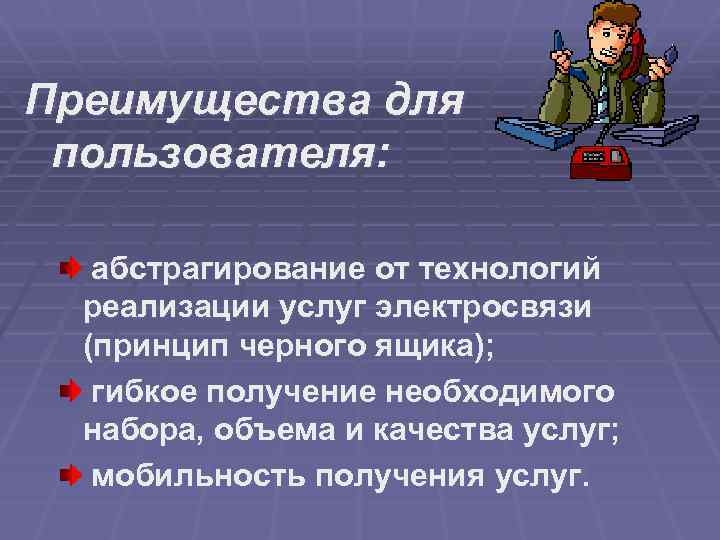 Преимущества для пользователя:

абстрагирование от технологий реализации услуг электросвязи (принцип черного ящика);

гибкое получение необходимого набора, объема и качества услуг;

мобильность получения услуг.